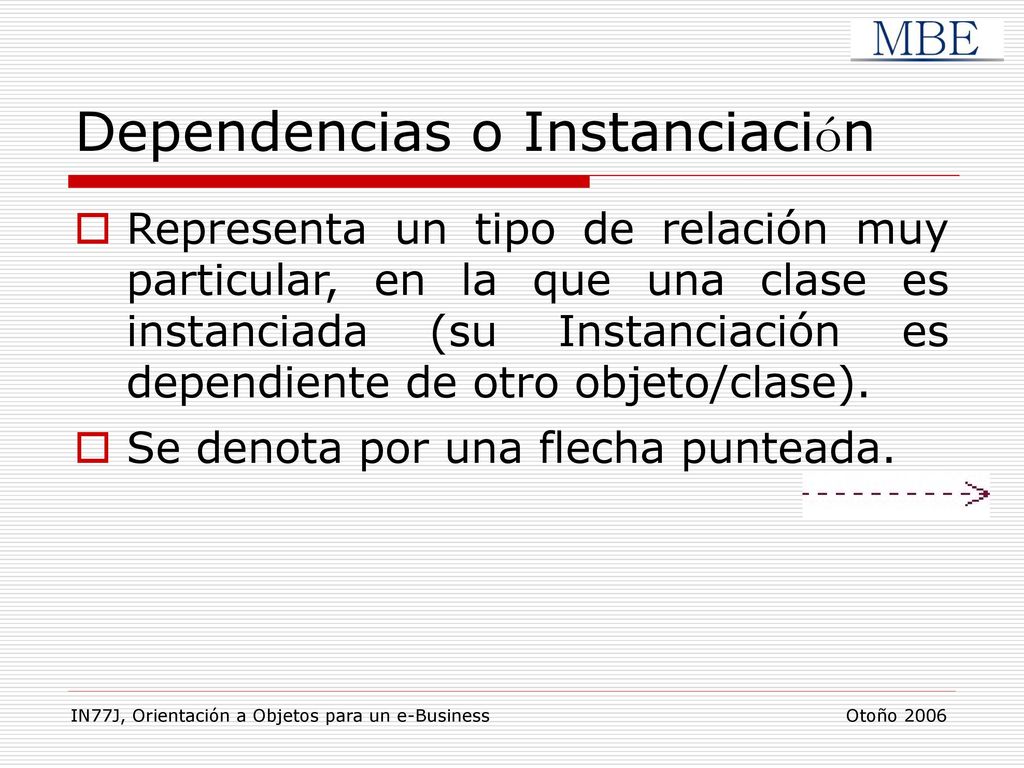 MBE

Dependencias o Instanciación

Representa un tipo de relación muy particular, en la que una clase es instanciada (su Instanciación es dependiente de otro objeto/clase).

Se denota por una flecha punteada.

IN77J, Orientación a Objetos para un e-Business

Otoño 2006